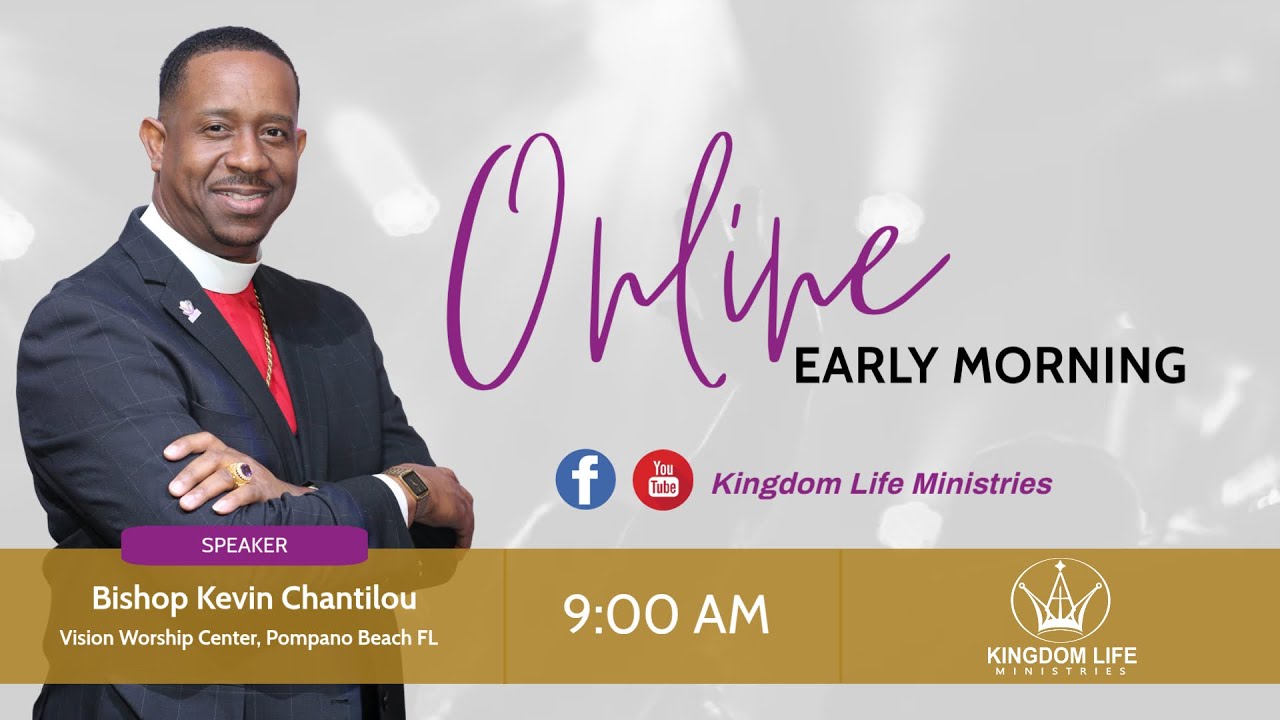 Online
EARLY MORNING

f You Tube Kingdom Life Ministries

SPEAKER
Bishop Kevin Chantilou
Vision Worship Center, Pompano Beach FL

9:00 AM

KINGDOM LIFE
MINISTRIES